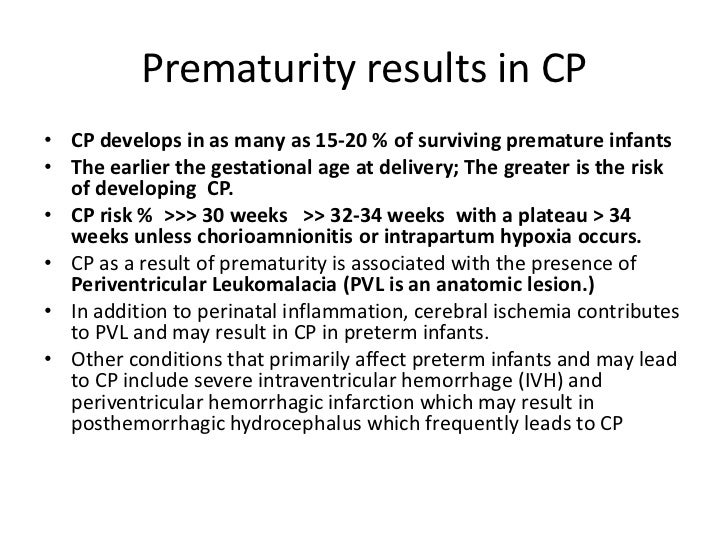 Prematurity results in CP

• CP develops in as many as 15-20 % of surviving premature infants
• The earlier the gestational age at delivery; The greater is the risk of developing CP.
• CP risk % >>> 30 weeks >> 32-34 weeks with a plateau > 34 weeks unless chorioamnionitis or intrapartum hypoxia occurs.
• CP as a result of prematurity is associated with the presence of Periventricular Leukomalacia (PVL is an anatomic lesion.)
• In addition to perinatal inflammation, cerebral ischemia contributes to PVL and may result in CP in preterm infants.
• Other conditions that primarily affect preterm infants and may lead to CP include severe intraventricular hemorrhage (IVH) and periventricular hemorrhagic infarction which may result in posthemorrhagic hydrocephalus which frequently leads to CP